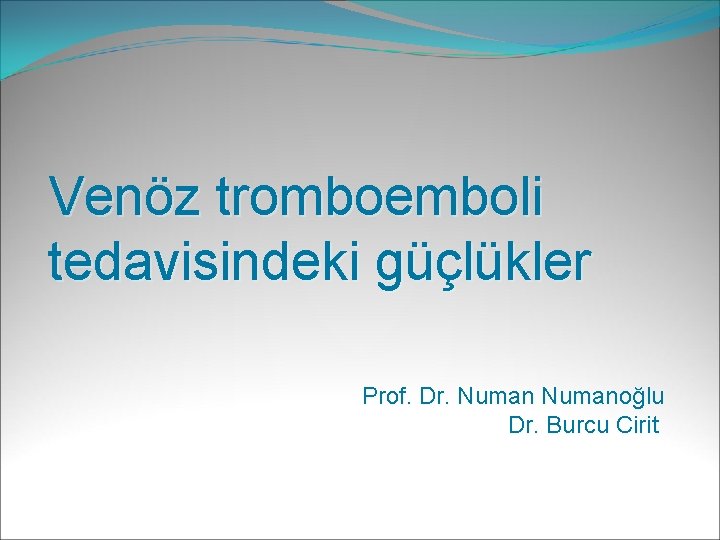 Venöz tromboemboli tedavisindeki güçlükler

Prof. Dr. Numan Numanoğlu
Dr. Burcu Cirit